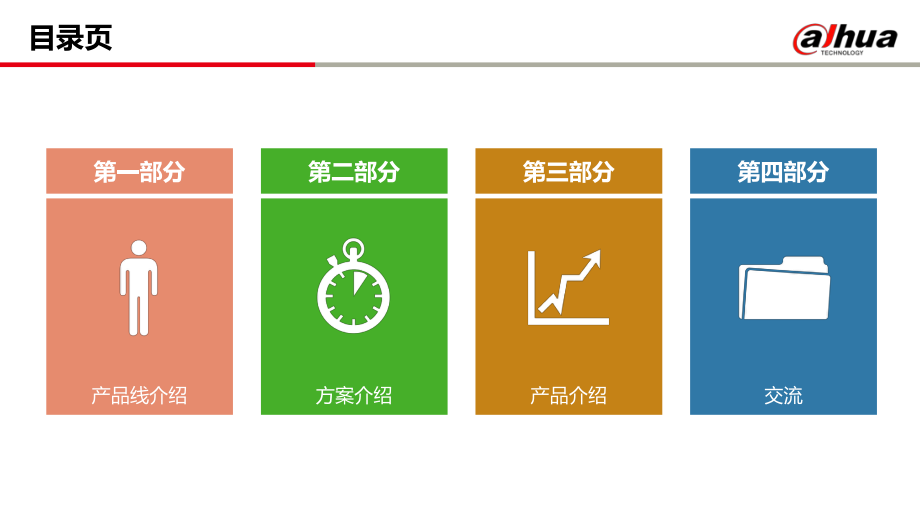 目录页

alhua
TECHNOLOGY

第一部分

产品线介绍

第二部分

方案介绍

第三部分

产品介绍

第四部分

交流